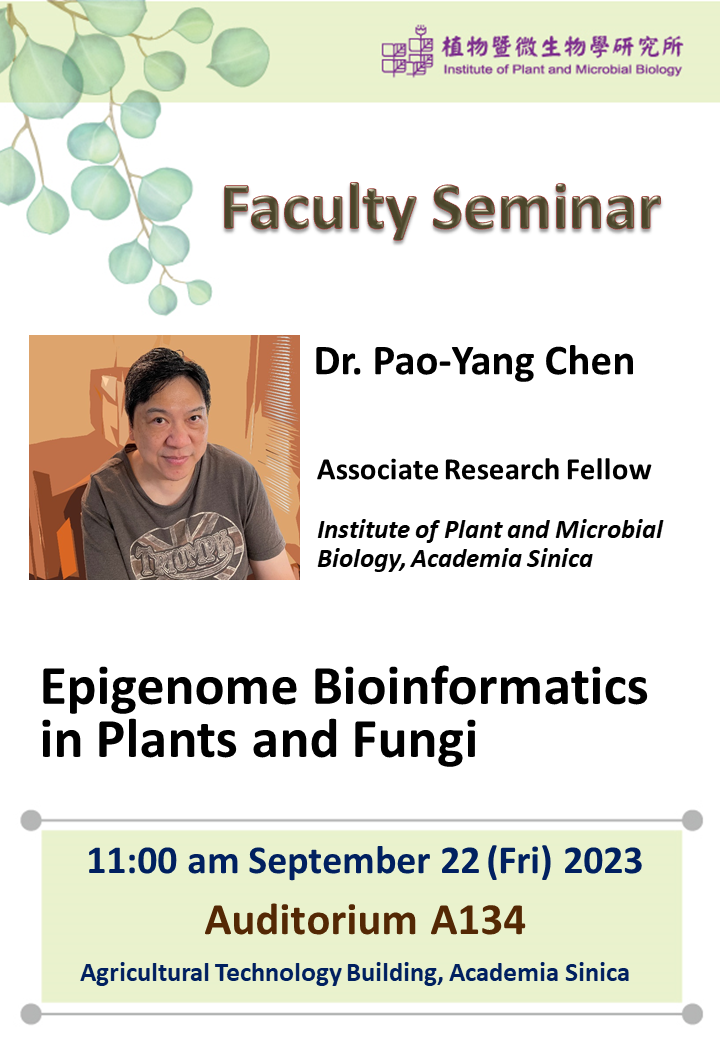 植物暨微生物學研究所
Institute of Plant and Microbial Biology

Faculty Seminar

Dr. Pao-Yang Chen

Associate Research Fellow

Institute of Plant and Microbial Biology, Academia Sinica

Epigenome Bioinformatics in Plants and Fungi

11:00 am September 22 (Fri) 2023

Auditorium A134

Agricultural Technology Building, Academia Sinica